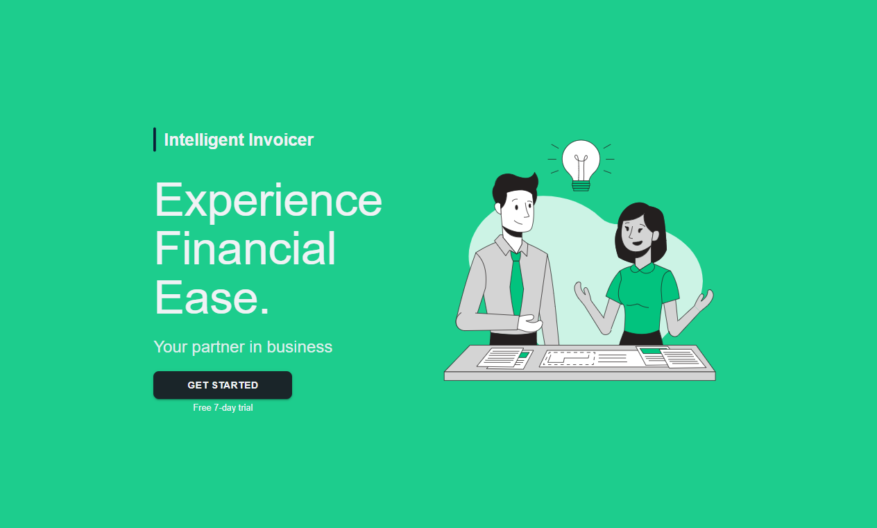 Intelligent Invoicer

Experience Financial Ease.

Your partner in business

GET STARTED

Free 7-day trial